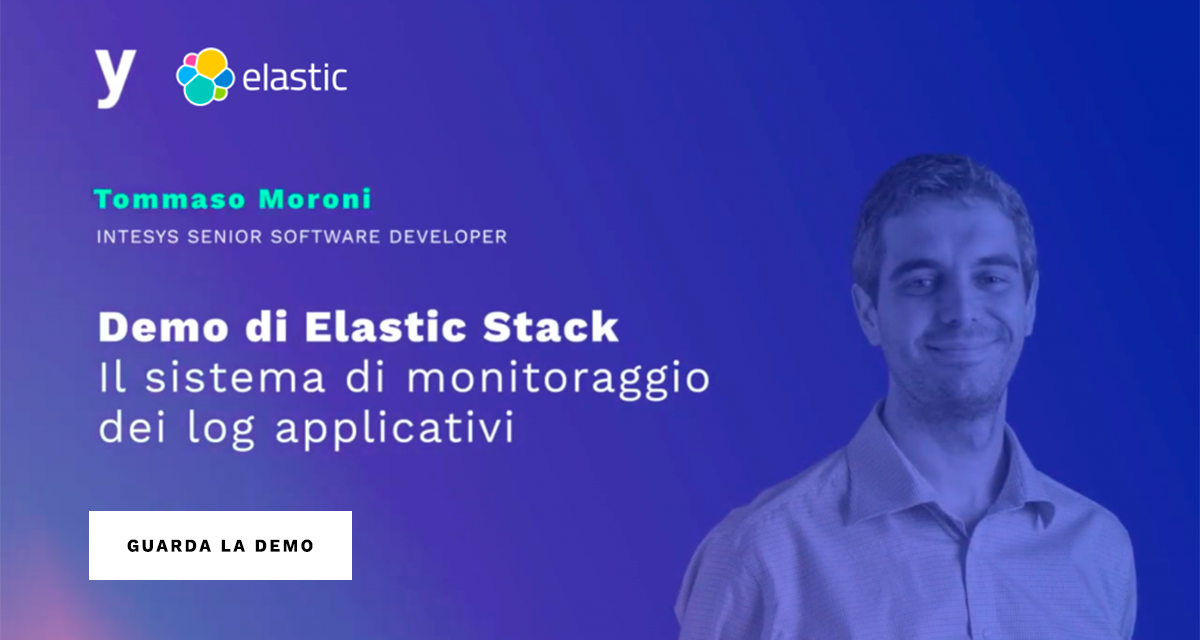 y elastic

Tommaso Moroni

INTESYS SENIOR SOFTWARE DEVELOPER

Demo di Elastic Stack
Il sistema di monitoraggio dei log applicativi

GUARDA LA DEMO